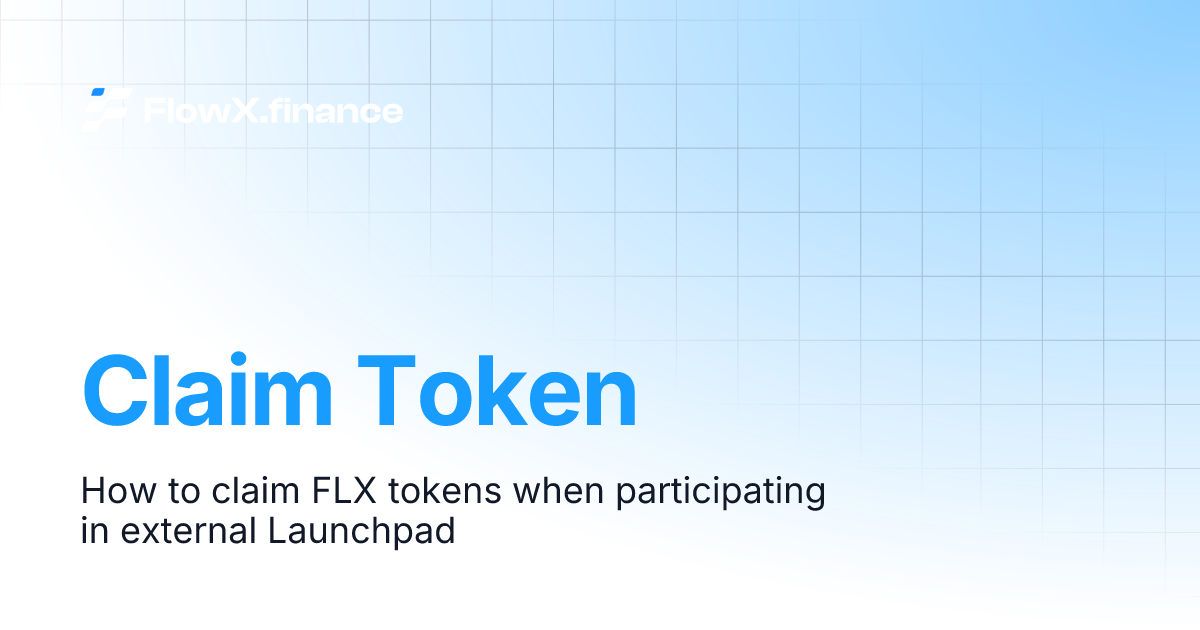 FlowX.finance

Claim Token

How to claim FLX tokens when participating in external Launchpad